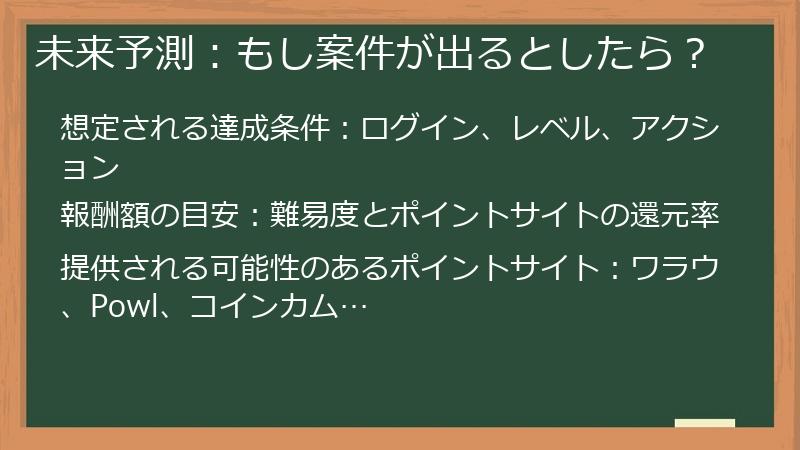 未来予測：もし案件が出るとしたら？

想定される達成条件：ログイン、レベル、アクション

報酬額の目安：難易度とポイントサイトの還元率

提供される可能性のあるポイントサイト：ワラウ、Powl、コインカム…